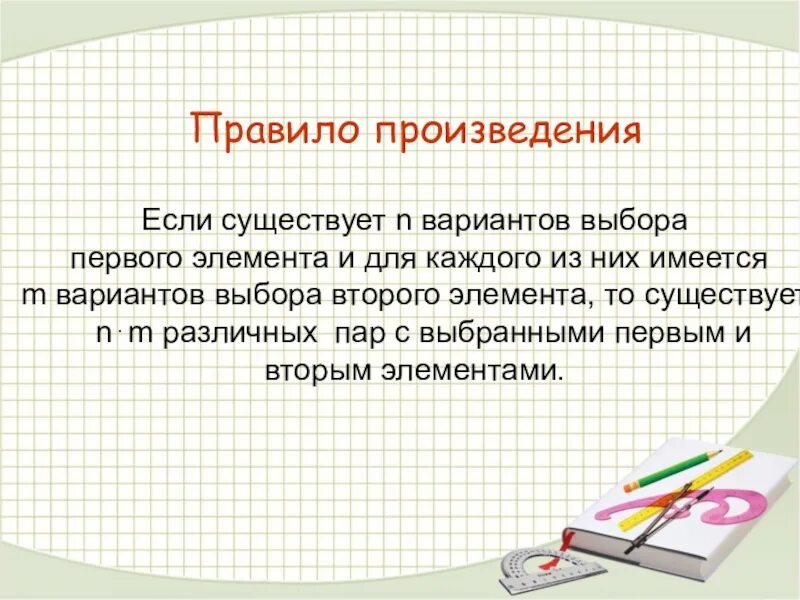 Правило произведения

Если существует n вариантов выбора первого элемента и для каждого из них имеется m вариантов выбора второго элемента, то существует n · m различных пар с выбранными первым и вторым элементами.